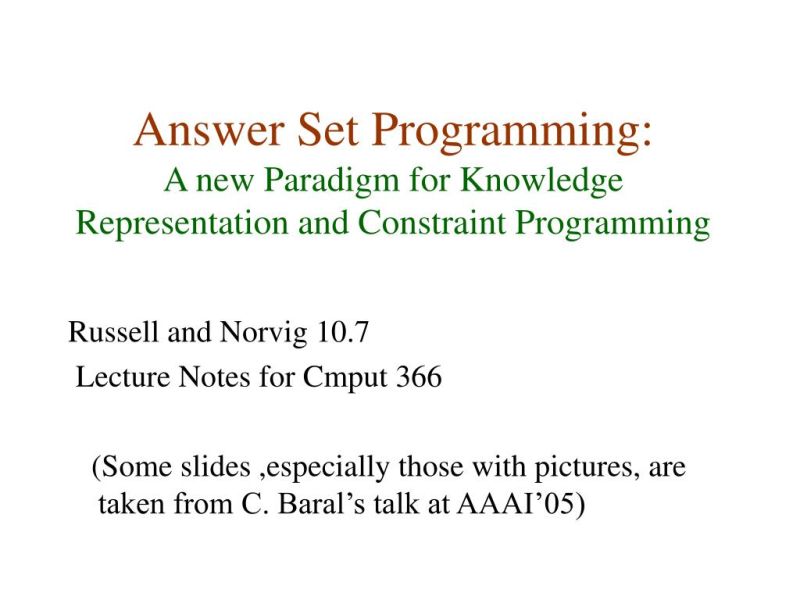 Answer Set Programming:
A new Paradigm for Knowledge Representation and Constraint Programming

Russell and Norvig 10.7
Lecture Notes for Cmput 366

(Some slides ,especially those with pictures, are taken from C. Baral’s talk at AAAI’05)